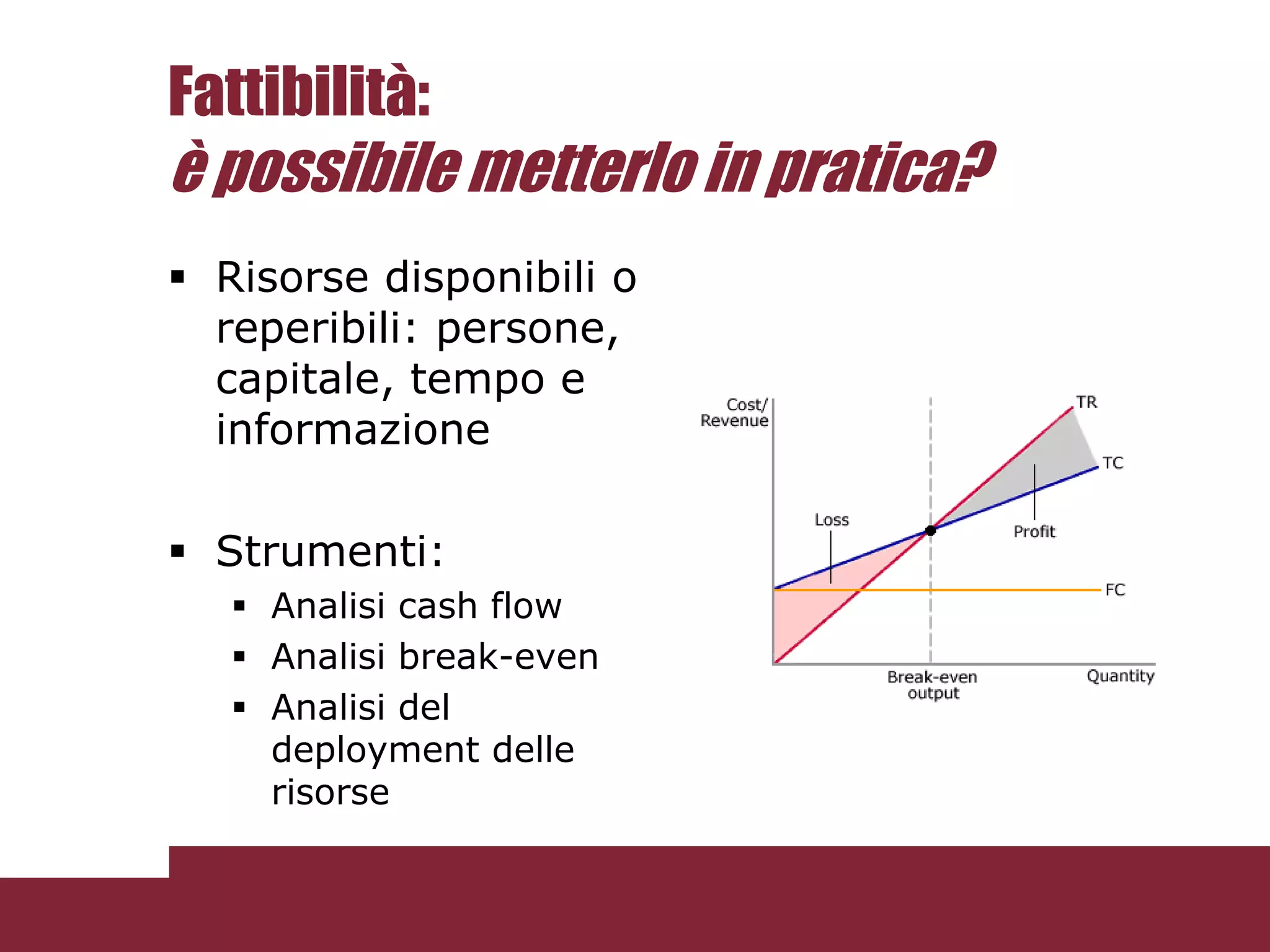 Fattibilità:
è possibile metterlo in pratica?

▪ Risorse disponibili o reperibili: persone, capitale, tempo e informazione

▪ Strumenti:
 ▪ Analisi cash flow
 ▪ Analisi break-even
 ▪ Analisi del deployment delle risorse

Cost/ Revenue
TR
TC
Loss
Profit
FC
Break-even output
Quantity